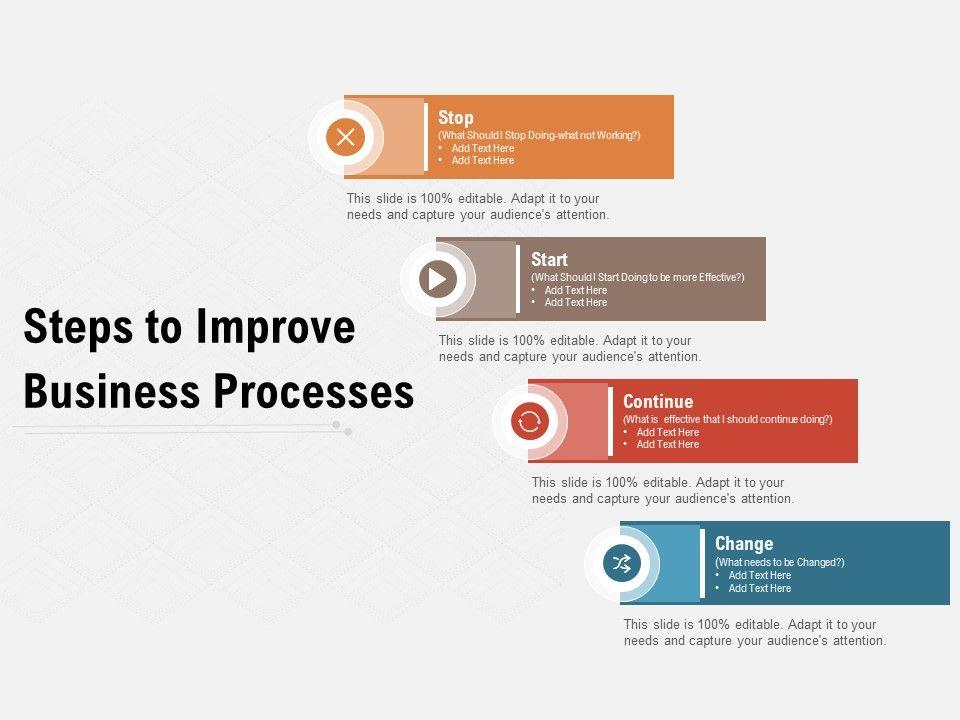 Steps to Improve Business Processes

Stop
(What Should I Stop Doing-what not Working?)
• Add Text Here
• Add Text Here

This slide is 100% editable. Adapt it to your needs and capture your audience's attention.

Start
(What Should I Start Doing to be more Effective?)
• Add Text Here
• Add Text Here

This slide is 100% editable. Adapt it to your needs and capture your audience's attention.

Continue
(What is effective that I should continue doing?)
• Add Text Here
• Add Text Here

This slide is 100% editable. Adapt it to your needs and capture your audience's attention.

Change
(What needs to be Changed?)
• Add Text Here
• Add Text Here

This slide is 100% editable. Adapt it to your needs and capture your audience's attention.